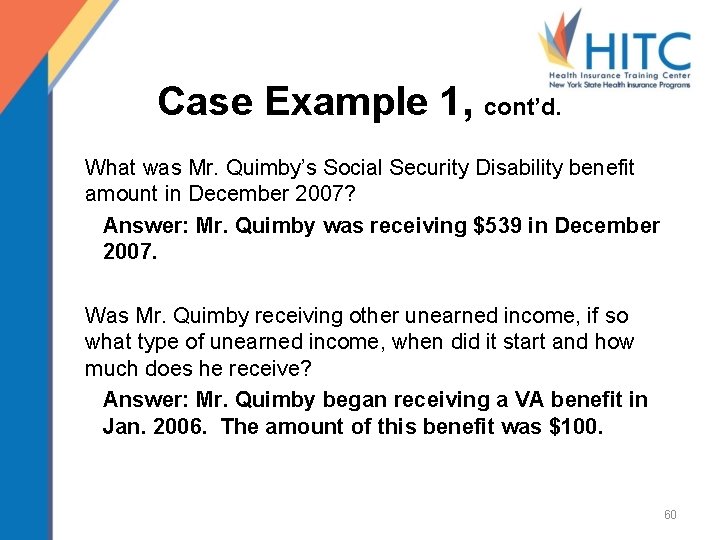 HITC
Health Insurance Training Center
New York State Health Insurance Programs

Case Example 1, cont'd.

What was Mr. Quimby's Social Security Disability benefit amount in December 2007?

Answer: Mr. Quimby was receiving \$539 in December 2007.

Was Mr. Quimby receiving other unearned income, if so what type of unearned income, when did it start and how much does he receive?

Answer: Mr. Quimby began receiving a VA benefit in Jan. 2006. The amount of this benefit was \$100.

60